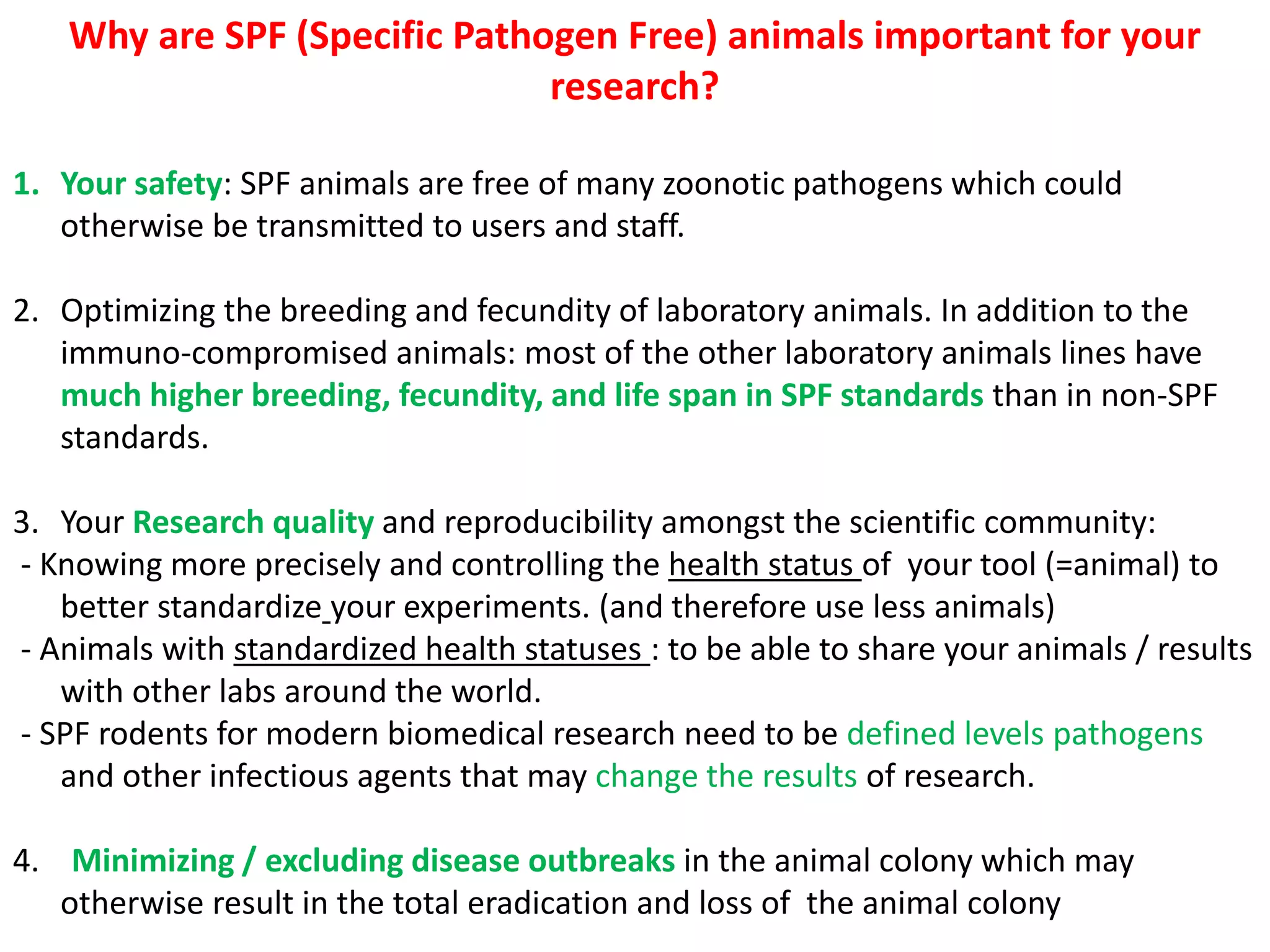 Why are SPF (Specific Pathogen Free) animals important for your research?

1. Your safety: SPF animals are free of many zoonotic pathogens which could otherwise be transmitted to users and staff.

2. Optimizing the breeding and fecundity of laboratory animals. In addition to the immuno-compromised animals: most of the other laboratory animals lines have much higher breeding, fecundity, and life span in SPF standards than in non-SPF standards.

3. Your Research quality and reproducibility amongst the scientific community:
- Knowing more precisely and controlling the health status of your tool (=animal) to better standardize your experiments. (and therefore use less animals)
- Animals with standardized health statuses : to be able to share your animals / results with other labs around the world.
- SPF rodents for modern biomedical research need to be defined levels pathogens and other infectious agents that may change the results of research.

4. Minimizing / excluding disease outbreaks in the animal colony which may otherwise result in the total eradication and loss of the animal colony